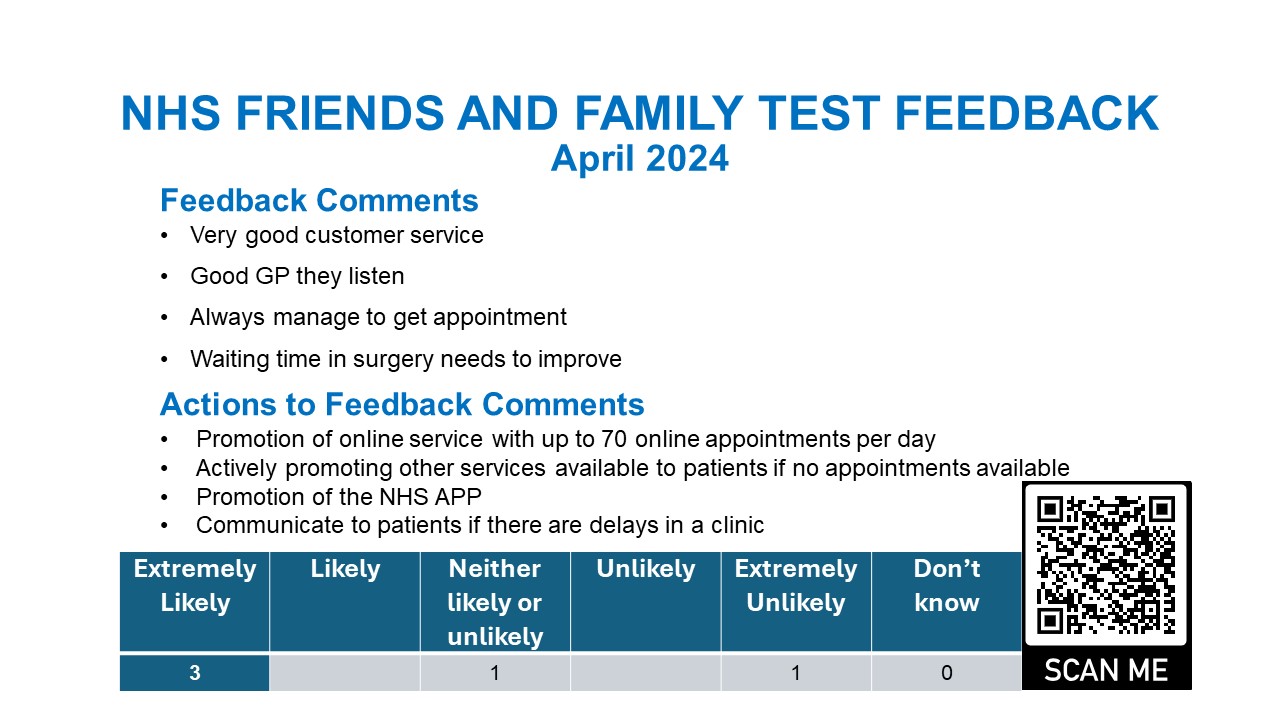 NHS FRIENDS AND FAMILY TEST FEEDBACK
April 2024

Feedback Comments
• Very good customer service
• Good GP they listen
• Always manage to get appointment
• Waiting time in surgery needs to improve

Actions to Feedback Comments
• Promotion of online service with up to 70 online appointments per day
• Actively promoting other services available to patients if no appointments available
• Promotion of the NHS APP
• Communicate to patients if there are delays in a clinic

| Extremely Likely | Likely | Neither likely or unlikely | Unlikely | Extremely Unlikely | Don't know |
|---|---|---|---|---|---|
| 3 | | 1 | | 1 | 0 |

SCAN ME